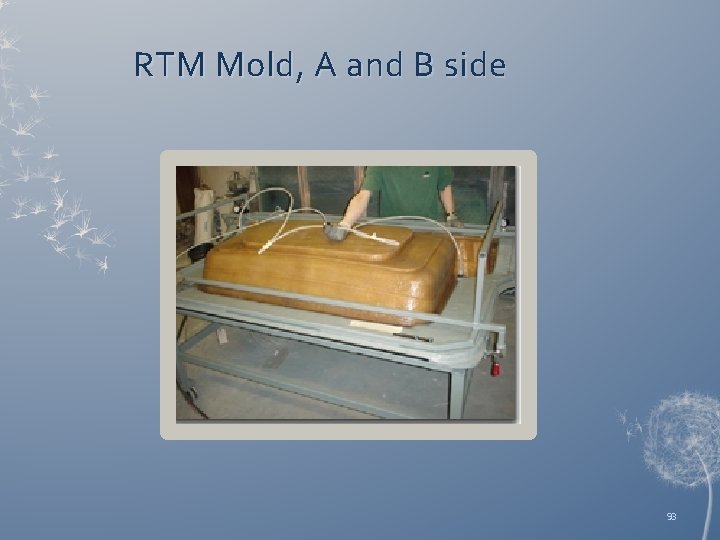 RTM Mold, A and B side

93